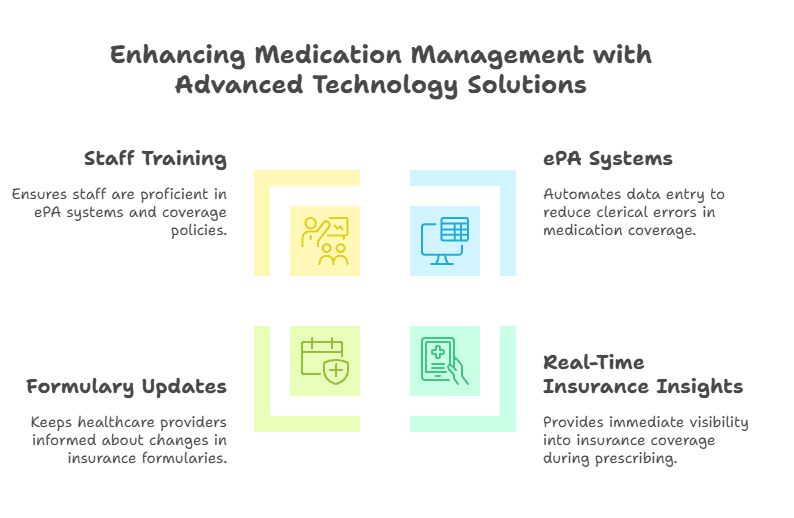 Enhancing Medication Management with Advanced Technology Solutions

Staff Training

Ensures staff are proficient in ePA systems and coverage policies.

ePA Systems

Automates data entry to reduce clerical errors in medication coverage.

Formulary Updates

Keeps healthcare providers informed about changes in insurance formularies.

Real-Time Insurance Insights

Provides immediate visibility into insurance coverage during prescribing.